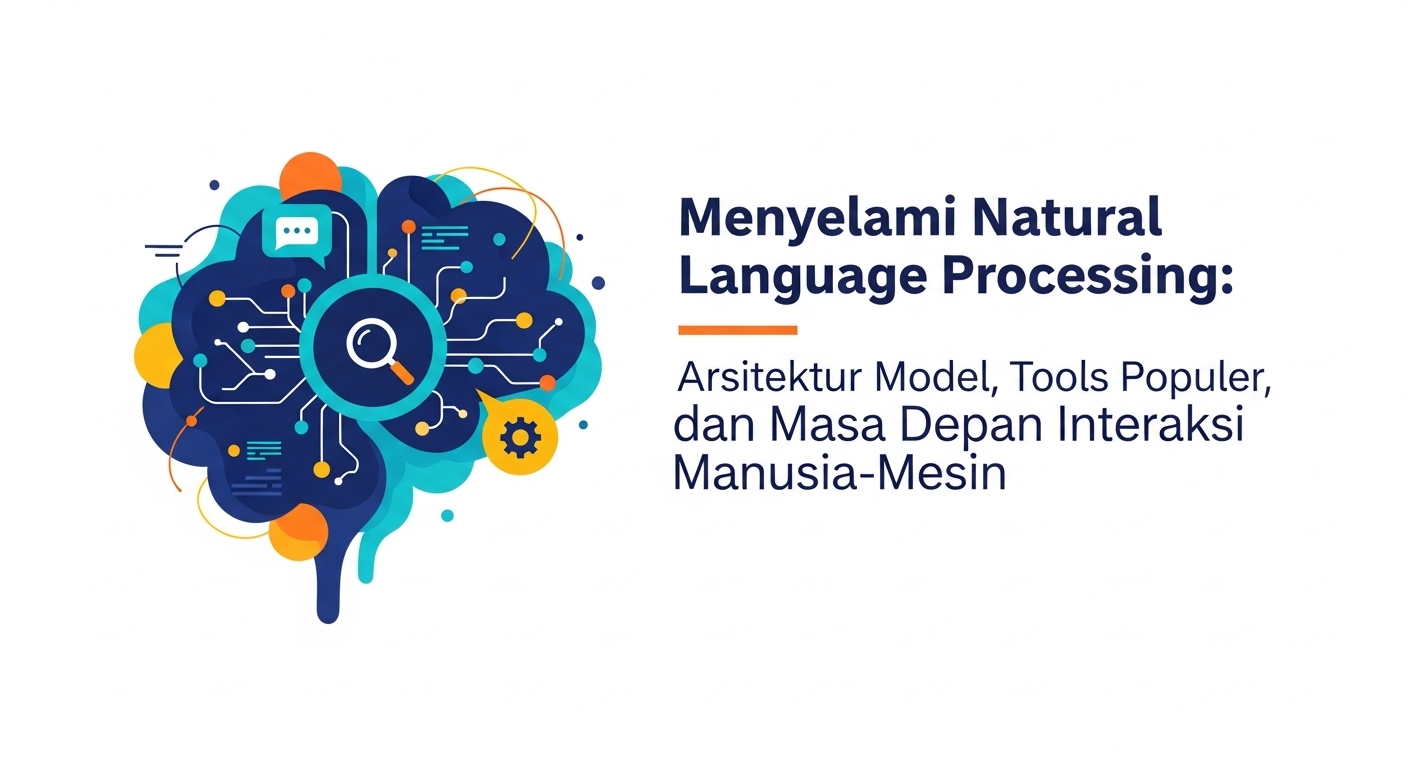 Menyelami Natural Language Processing:

Arsitektur Model, Tools Populer, dan Masa Depan Interaksi Manusia-Mesin